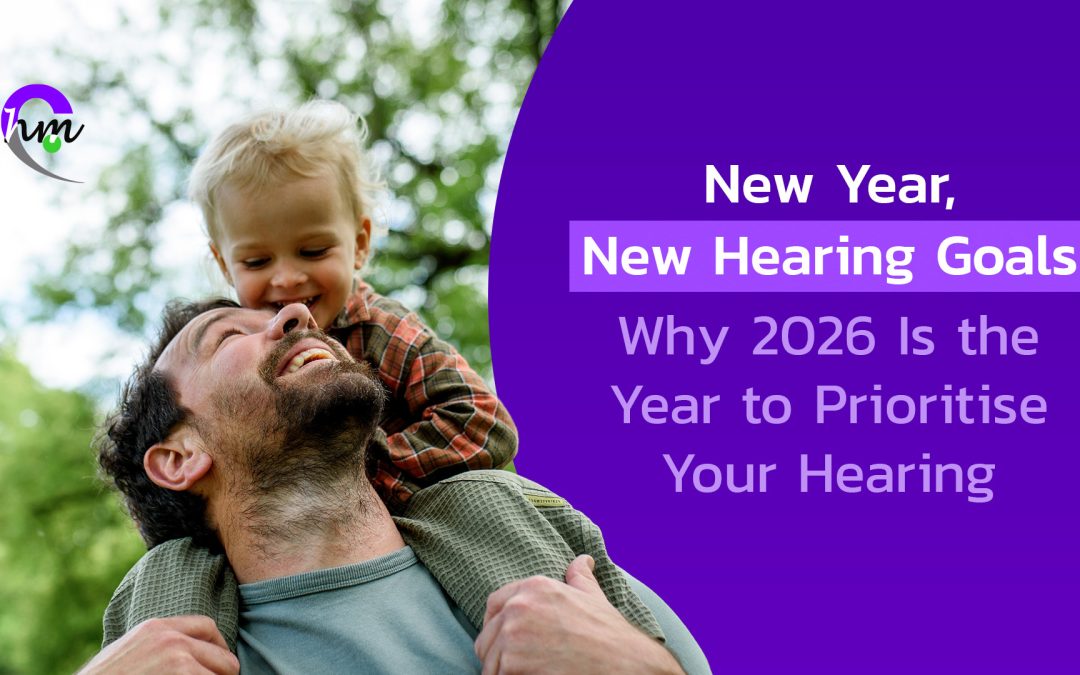 hm

New Year,
New Hearing Goals
Why 2026 Is the Year to Prioritise Your Hearing